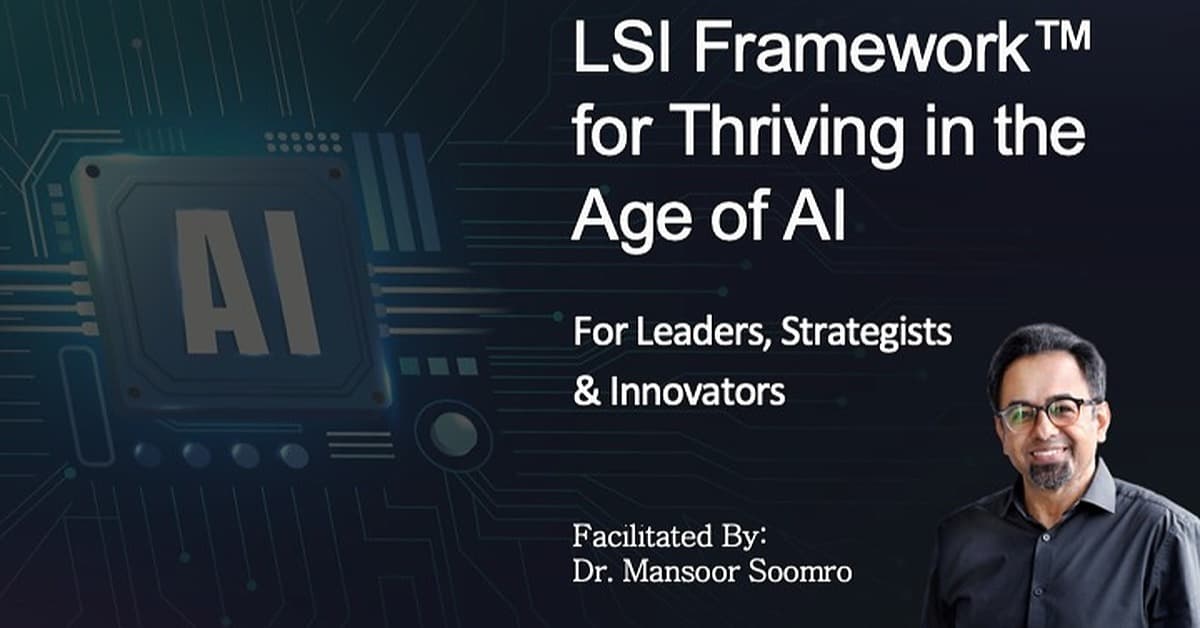 AI

LSI Framework™ for Thriving in the Age of AI

For Leaders, Strategists & Innovators

Facilitated By:
Dr. Mansoor Soomro